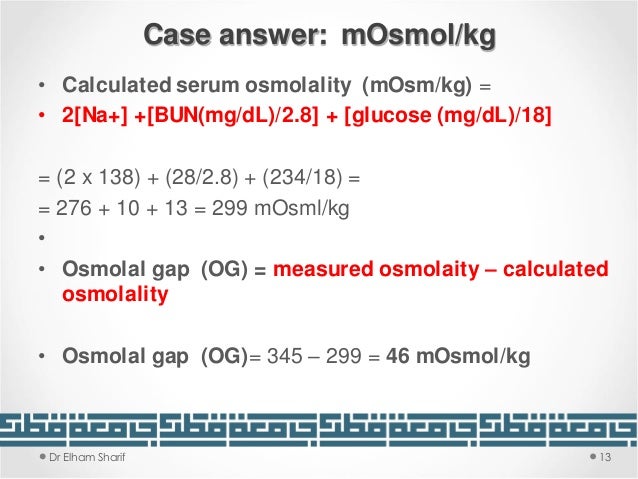 Case answer: mOsmol/kg

• Calculated serum osmolality (mOsm/kg) =
• 2[Na+] +[BUN(mg/dL)/2.8] + [glucose (mg/dL)/18]

= (2 x 138) + (28/2.8) + (234/18) =
= 276 + 10 + 13 = 299 mOsml/kg
•
• Osmolal gap (OG) = measured osmolaity – calculated osmolality

• Osmolal gap (OG)= 345 – 299 = 46 mOsmol/kg

Dr Elham Sharif
13